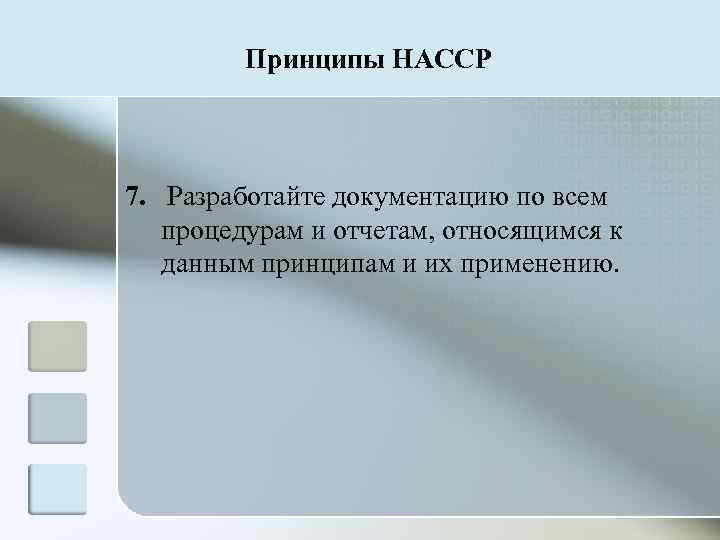 Принципы НАССР

7. Разработайте документацию по всем процедурам и отчетам, относящимся к данным принципам и их применению.